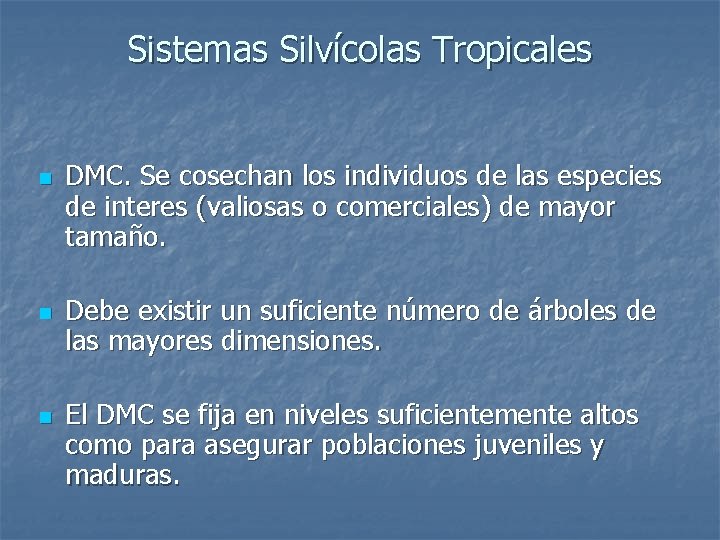 Sistemas Silvícolas Tropicales

DMC. Se cosechan los individuos de las especies de interes (valiosas o comerciales) de mayor tamaño.

Debe existir un suficiente número de árboles de las mayores dimensiones.

El DMC se fija en niveles suficientemente altos como para asegurar poblaciones juveniles y maduras.